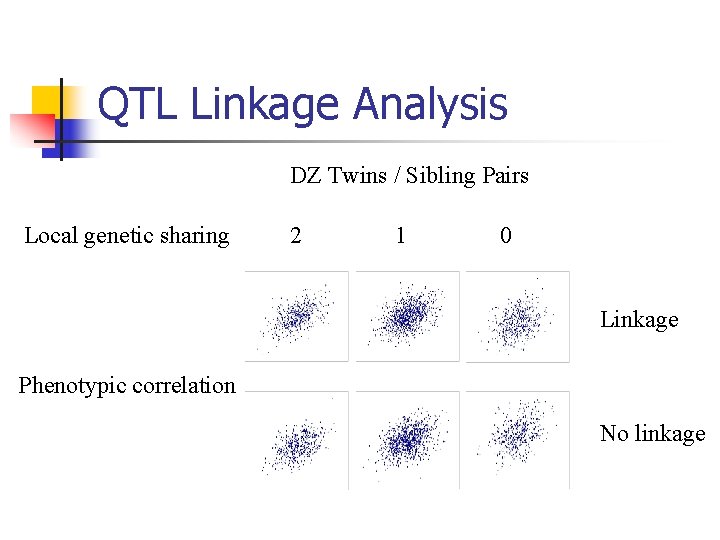 QTL Linkage Analysis

DZ Twins / Sibling Pairs

Local genetic sharing 2 1 0

Linkage

Phenotypic correlation

No linkage